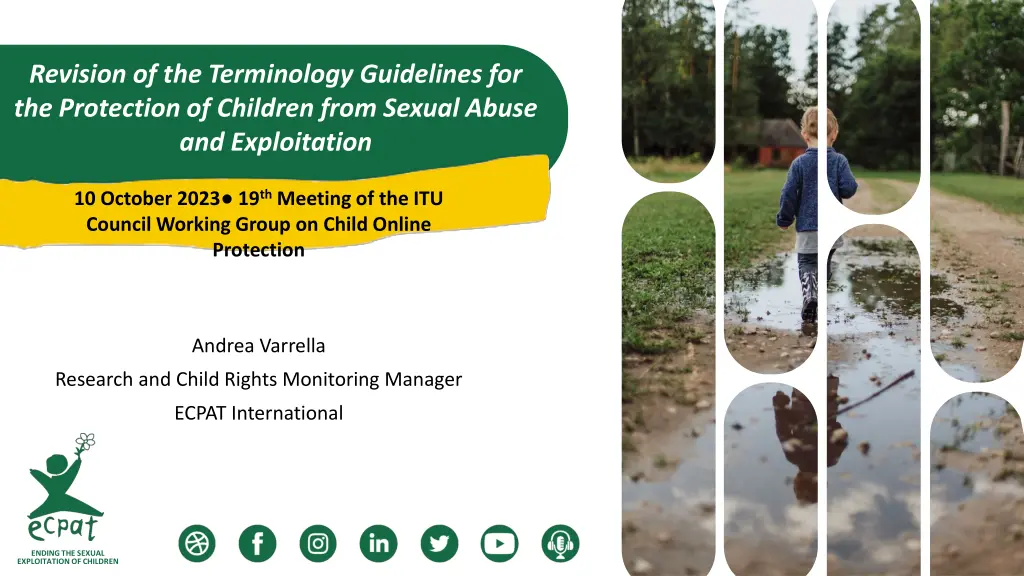 Revision of the Terminology Guidelines for the Protection of Children from Sexual Abuse and Exploitation

10 October 2023● 19$^{th}$ Meeting of the ITU Council Working Group on Child Online Protection

Andrea Varrella

Research and Child Rights Monitoring Manager

ECPAT International

ecpat

ENDING THE SEXUAL EXPLOITATION OF CHILDREN